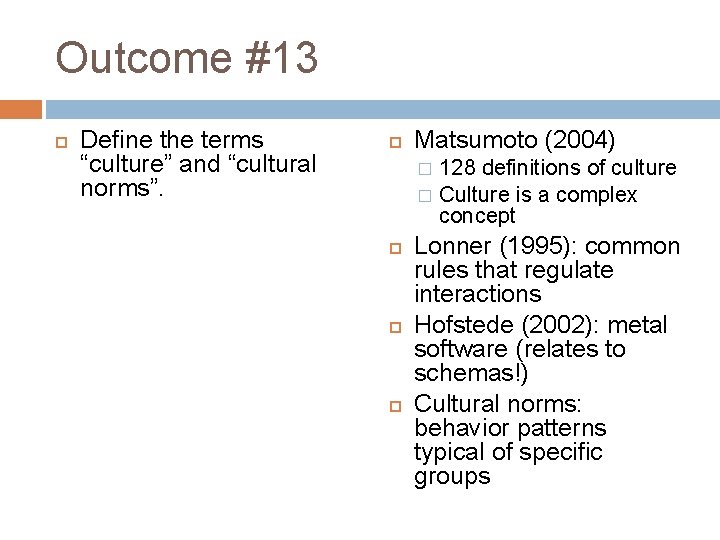 Outcome #13

Define the terms “culture” and “cultural norms”.

Matsumoto (2004)
128 definitions of culture
Culture is a complex concept

Lonner (1995): common rules that regulate interactions

Hofstede (2002): metal software (relates to schemas!)

Cultural norms: behavior patterns typical of specific groups